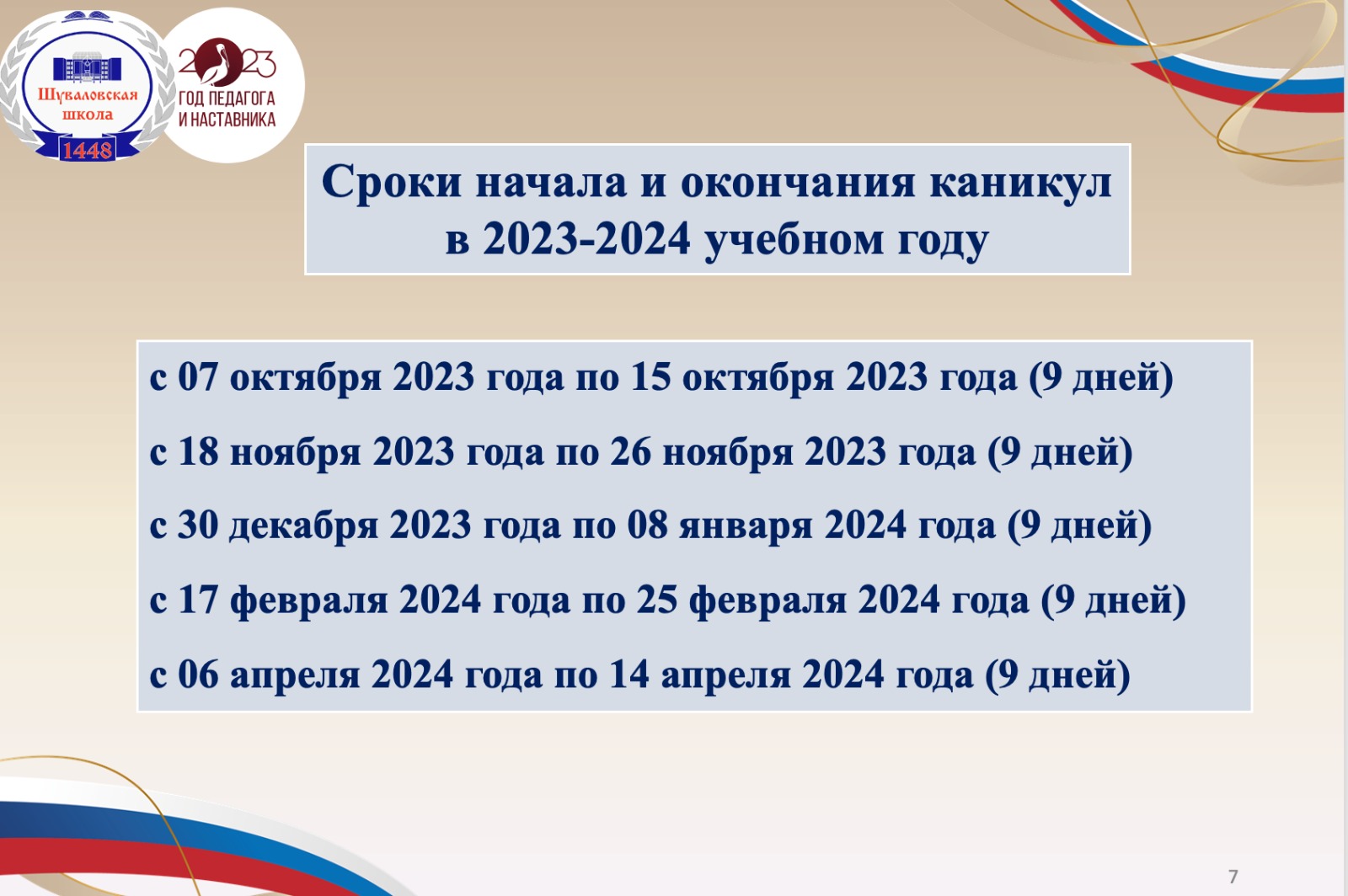 Шуваловская школа
1448

2023
ГОД ПЕДАГОГА И НАСТАВНИКА

Сроки начала и окончания каникул в 2023-2024 учебном году

с 07 октября 2023 года по 15 октября 2023 года (9 дней)

с 18 ноября 2023 года по 26 ноября 2023 года (9 дней)

с 30 декабря 2023 года по 08 января 2024 года (9 дней)

с 17 февраля 2024 года по 25 февраля 2024 года (9 дней)

с 06 апреля 2024 года по 14 апреля 2024 года (9 дней)

7